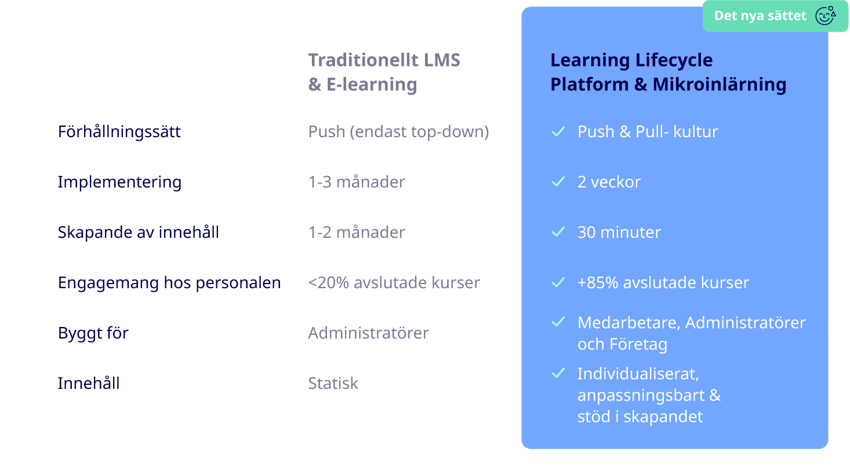 Det nya sättet

| | Traditionellt LMS & E-learning | Learning Lifecycle Platform & Mikroinlärning |
|---|---|---|
| Förhållningssätt | Push (endast top-down) | ✓ Push & Pull- kultur |
| Implementering | 1-3 månader | ✓ 2 veckor |
| Skapande av innehåll | 1-2 månader | ✓ 30 minuter |
| Engagemang hos personalen | <20% avslutade kurser | ✓ +85% avslutade kurser |
| Byggt för | Administratörer | ✓ Medarbetare, Administratörer och Företag |
| Innehåll | Statisk | ✓ Individualiserat, anpassningsbart & stöd i skapandet |